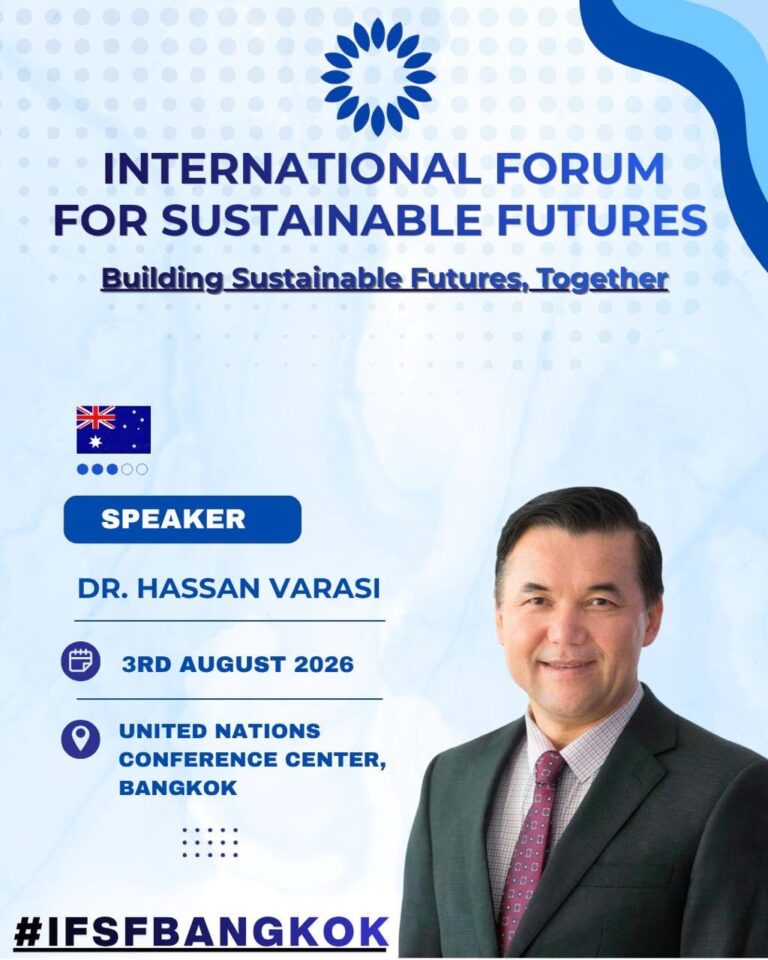 INTERNATIONAL FORUM FOR SUSTAINABLE FUTURES

Building Sustainable Futures, Together

SPEAKER

DR. HASSAN VARASI

3RD AUGUST 2026

UNITED NATIONS CONFERENCE CENTER, BANGKOK

#IFSFBANGKOK